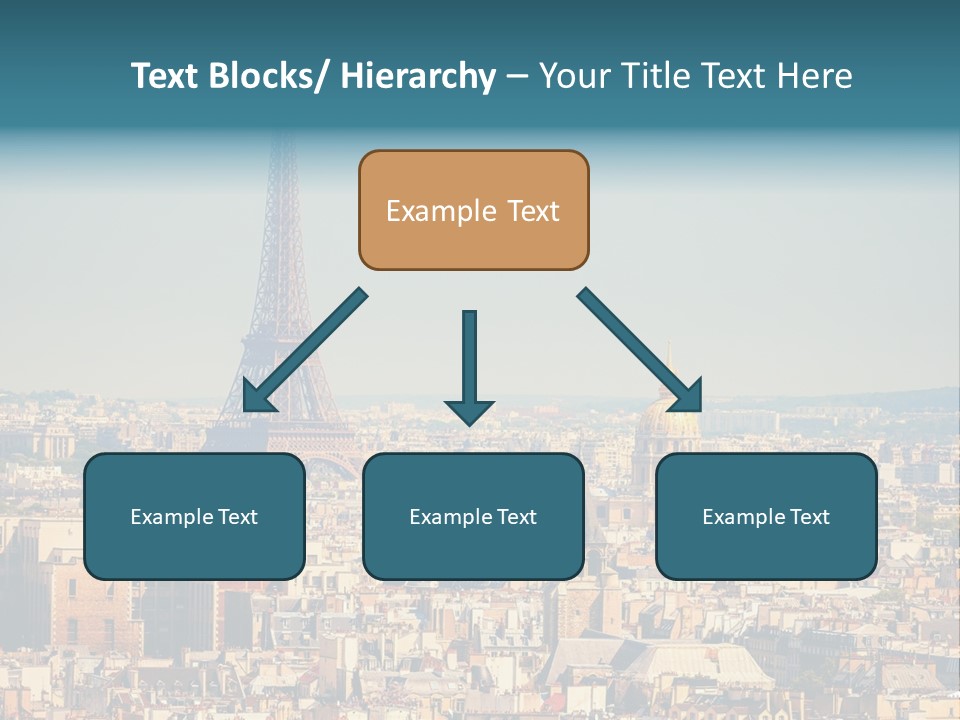 Text Blocks/ Hierarchy – Your Title Text Here

Example Text

Example Text

Example Text

Example Text